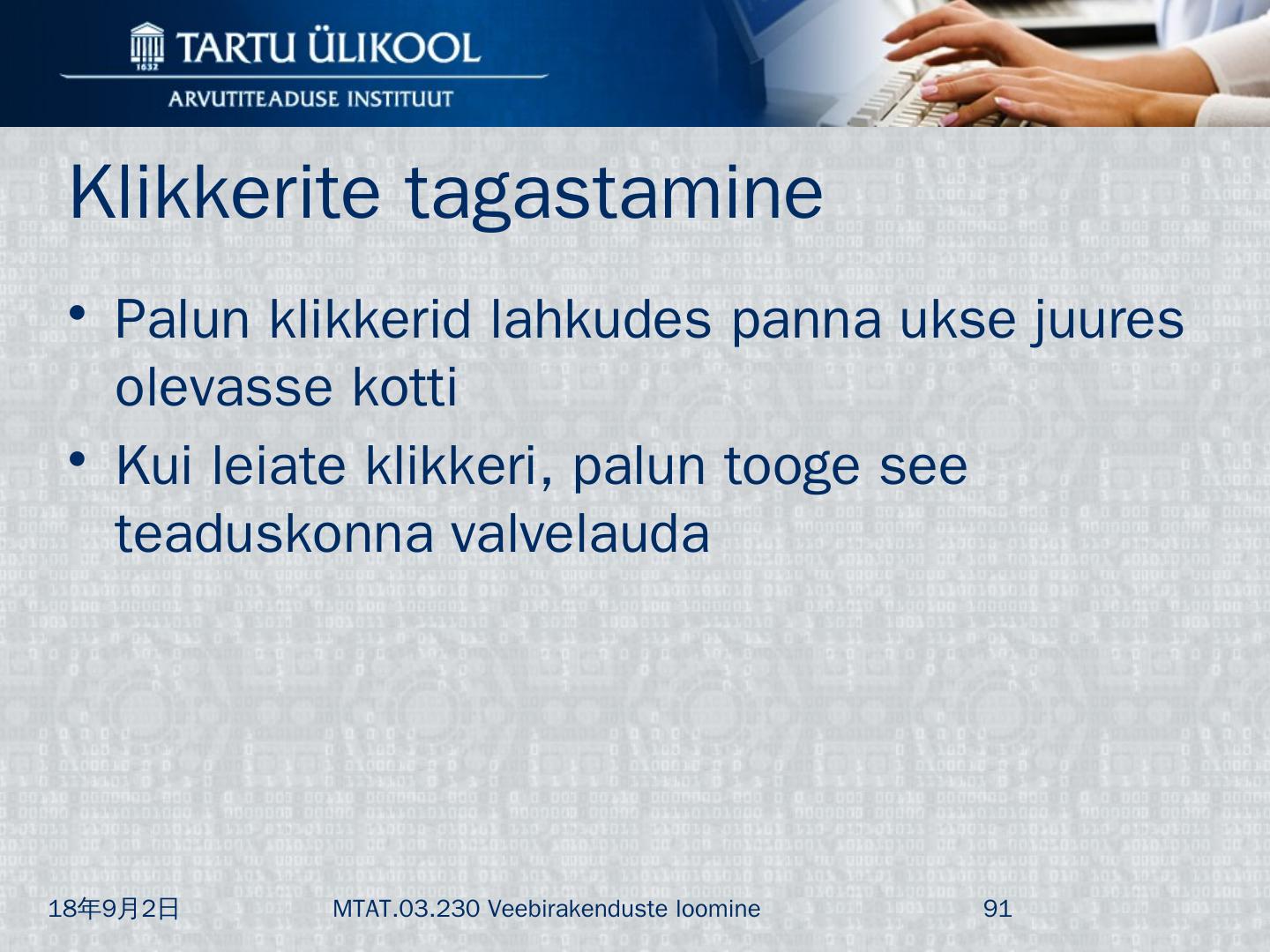 1632 TARTU ÜLIKOOL
ARVUTITEADUSE INSTITUUT

Klikkerite tagastamine

• Palun klikkerid lahkudes panna ukse juures olevasse kotti
• Kui leiate klikkeri, palun tooge see teaduskonna valvelauda

18年9月2日 MTAT.03.230 Veebirakenduste loomine 91